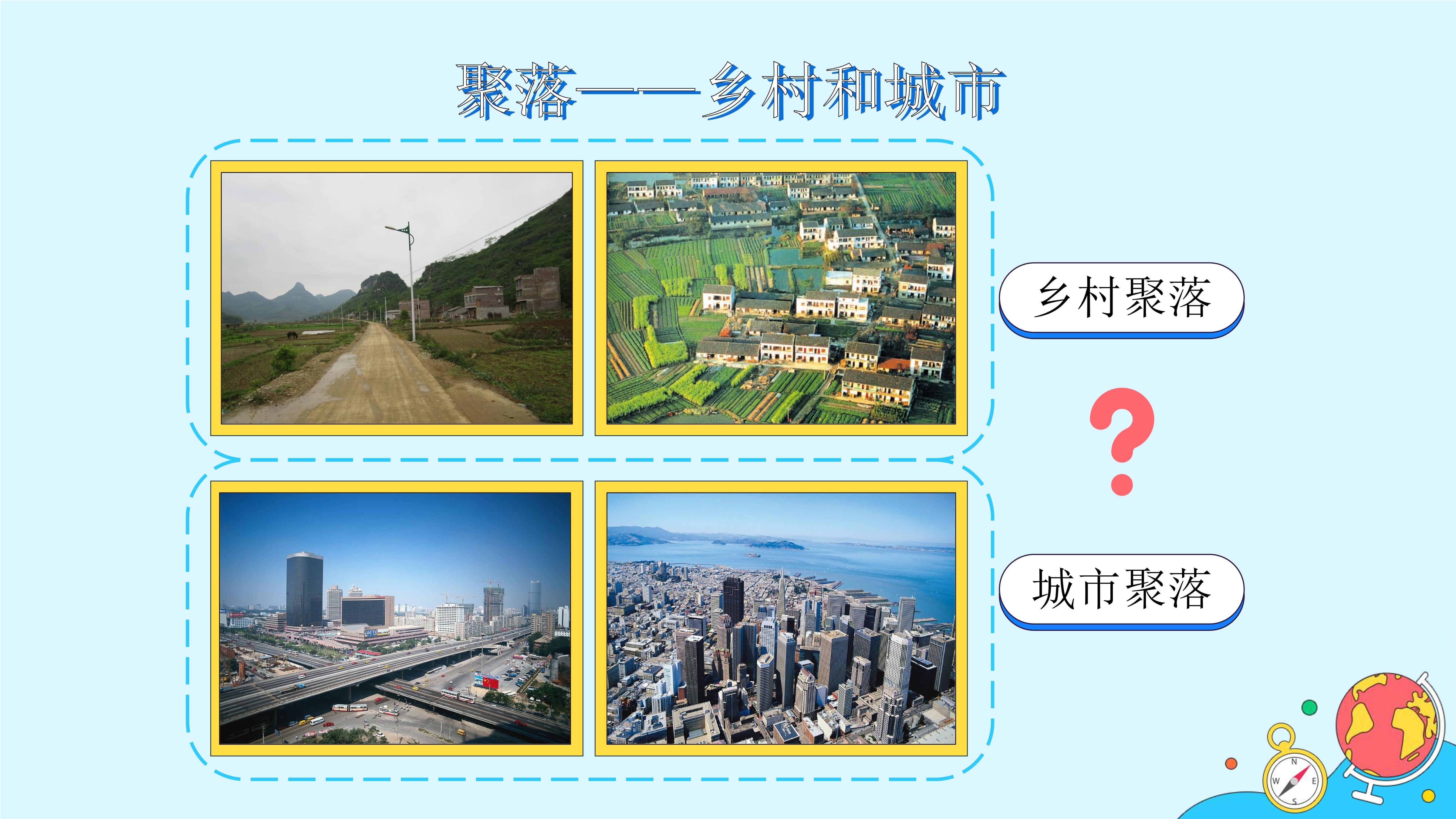 聚落——乡村和城市

乡村聚落

?

城市聚落

N
W
E
S